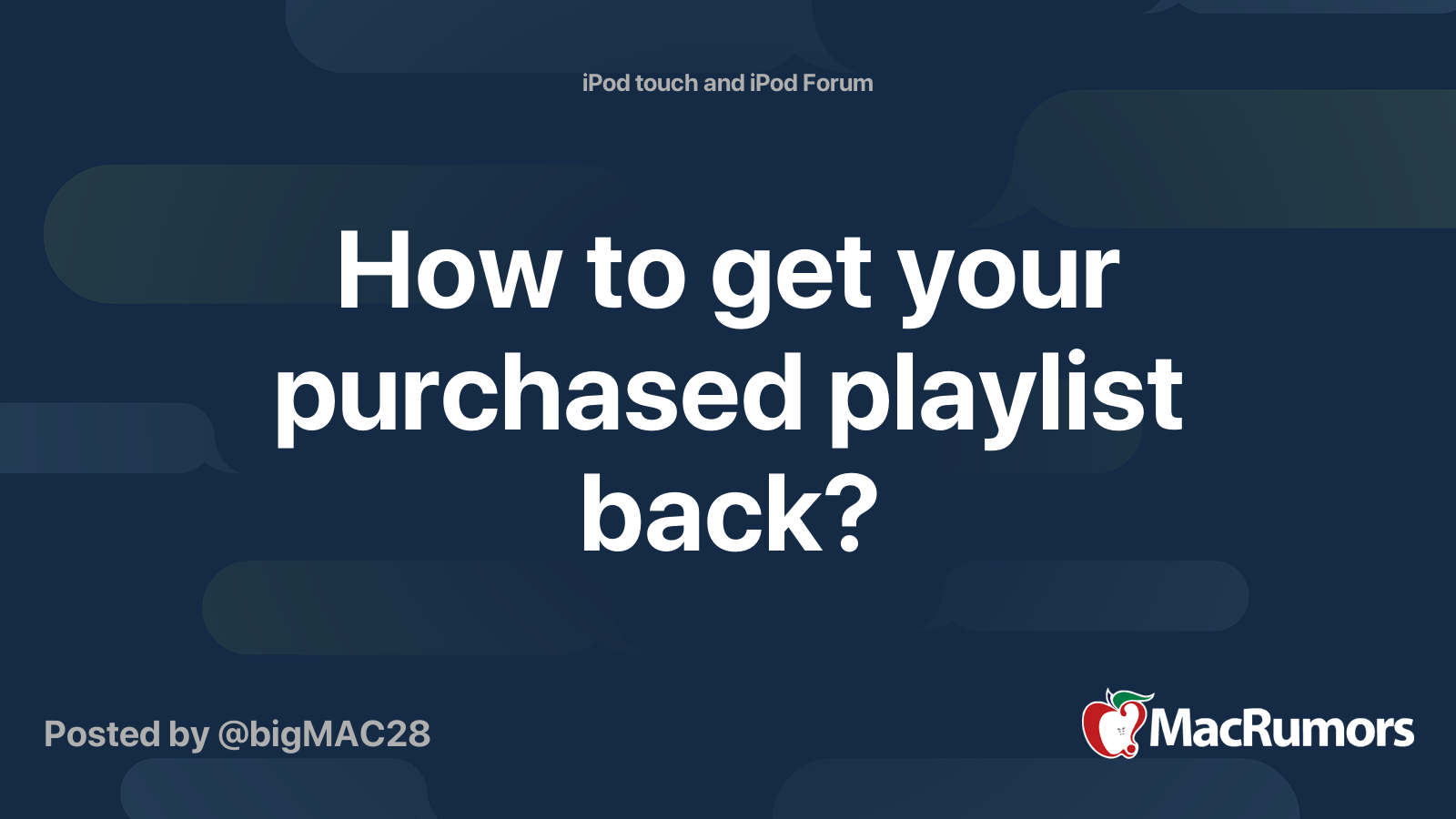 iPod touch and iPod Forum

How to get your purchased playlist back?

Posted by @bigMAC28

MacRumors